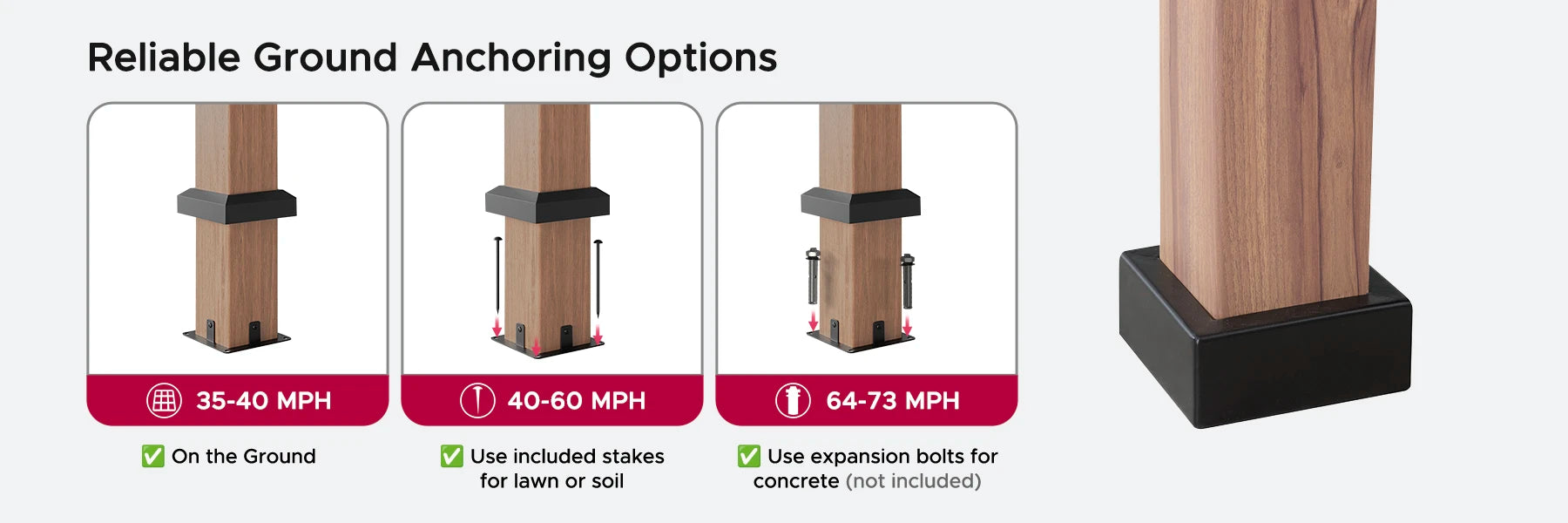 Reliable Ground Anchoring Options

35-40 MPH

✅ On the Ground

40-60 MPH

✅ Use included stakes for lawn or soil

64-73 MPH

✅ Use expansion bolts for concrete (not included)